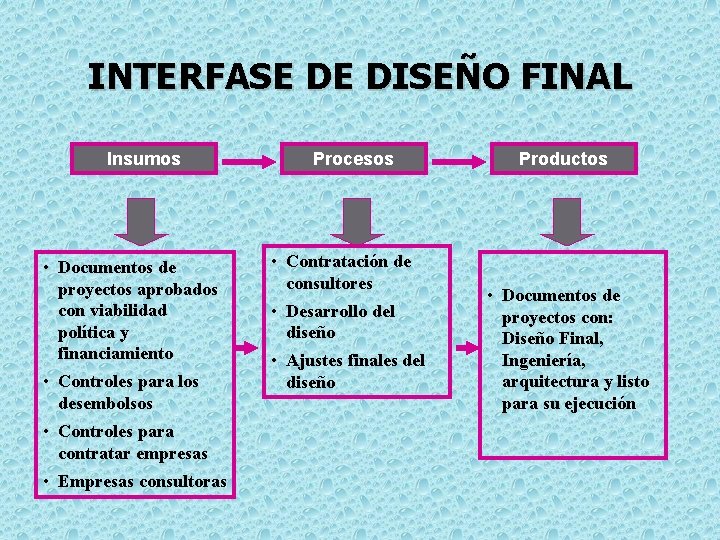 INTERFASE DE DISEÑO FINAL

Insumos

Procesos

Productos

• Documentos de proyectos aprobados con viabilidad política y financiamiento
• Controles para los desembolsos
• Controles para contratar empresas
• Empresas consultoras

• Contratación de consultores
• Desarrollo del diseño
• Ajustes finales del diseño

• Documentos de proyectos con: Diseño Final, Ingeniería, arquitectura y listo para su ejecución